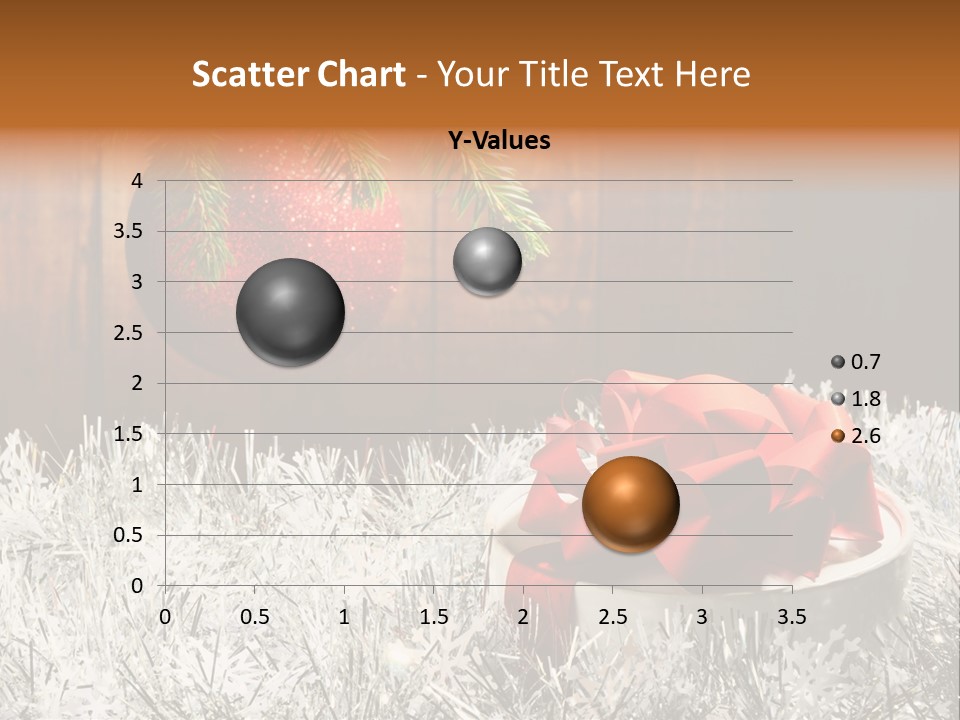 Scatter Chart - Your Title Text Here

Y-Values

4
3.5
3
2.5
2
1.5
1
0.5
0

0 0.5 1 1.5 2 2.5 3 3.5

0.7
1.8
2.6